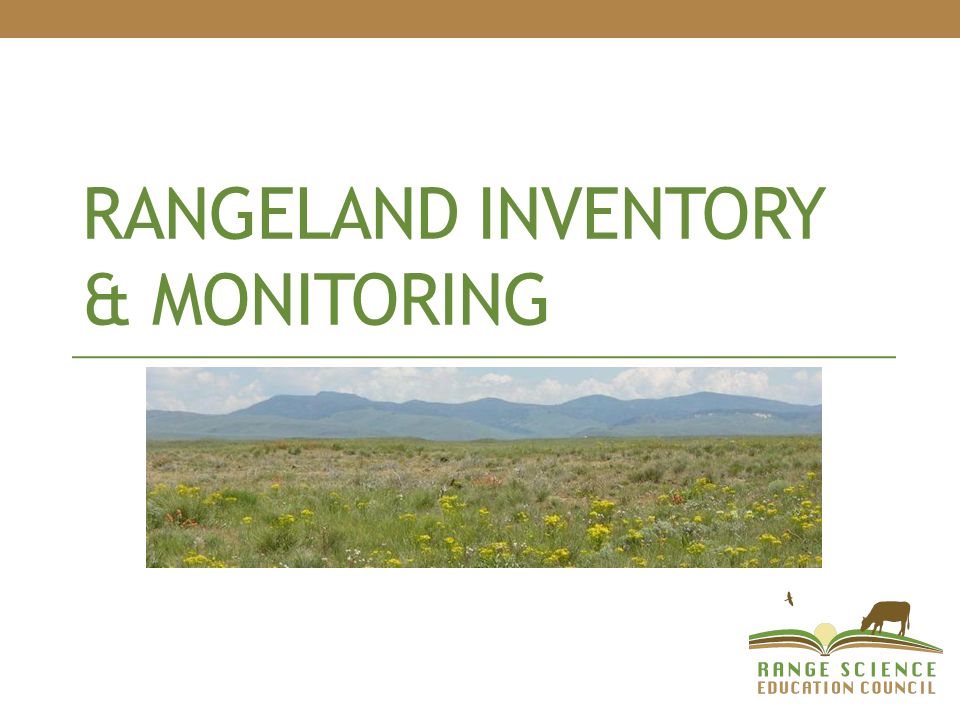 RANGELAND INVENTORY & MONITORING

RANGE SCIENCE
EDUCATION COUNCIL